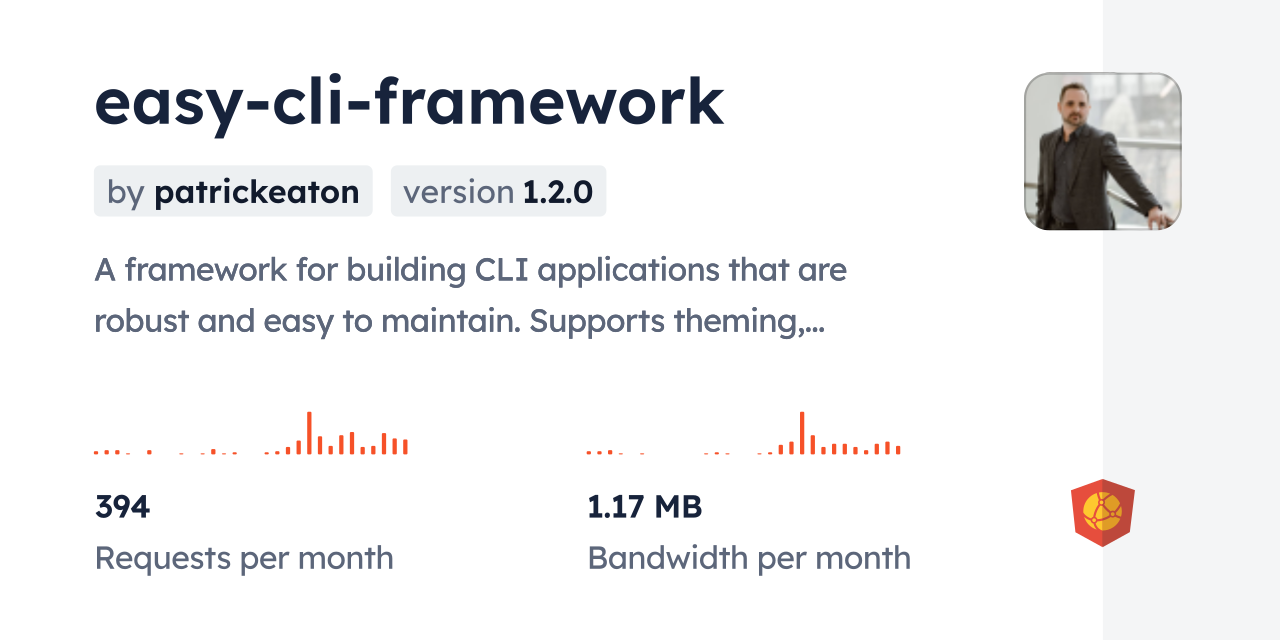 easy-cli-framework

by patrickeaton version 1.2.0

A framework for building CLI applications that are robust and easy to maintain. Supports theming,…

394
Requests per month

1.17 MB
Bandwidth per month